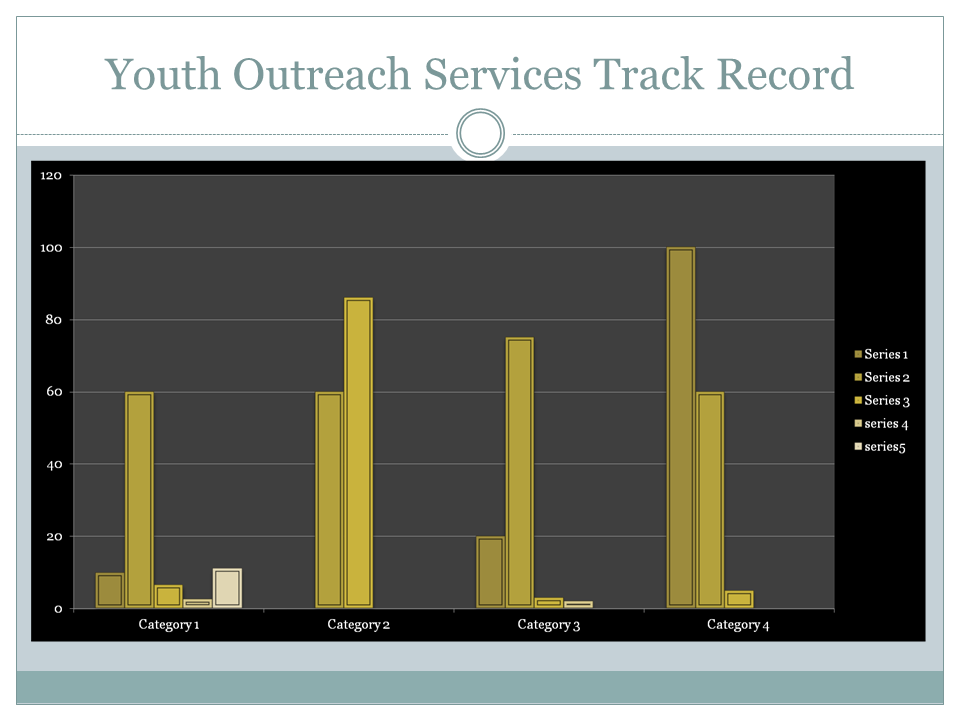 Youth Outreach Services Track Record

120
100
80
60
40
20
0

Category 1
Category 2
Category 3
Category 4

Series 1
Series 2
Series 3
series 4
series5